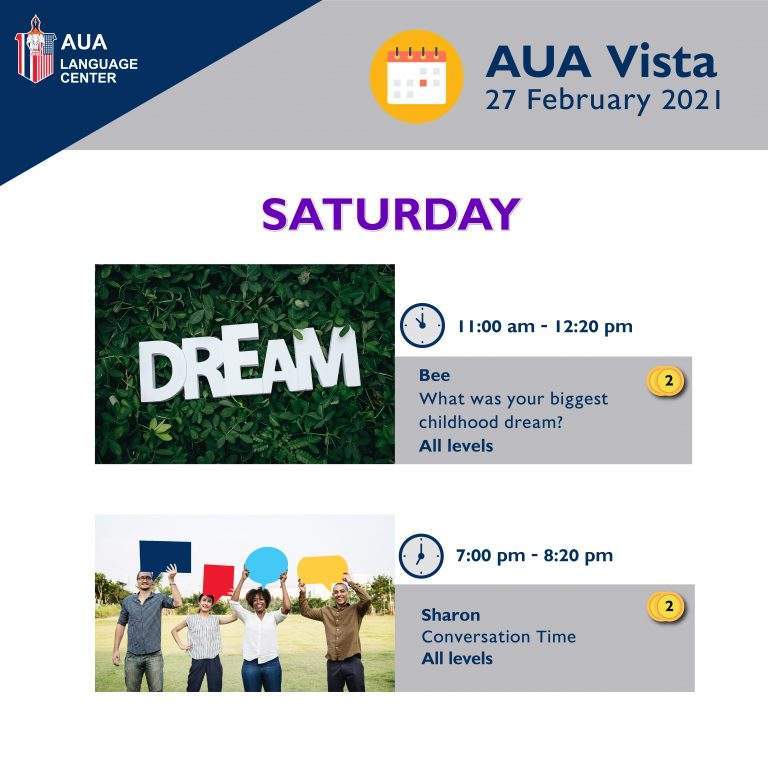 AUA LANGUAGE CENTER

AUA Vista
27 February 2021

SATURDAY

DREAM

11:00 am - 12:20 pm

Bee
What was your biggest childhood dream?
All levels

2

7:00 pm - 8:20 pm

Sharon
Conversation Time
All levels

2